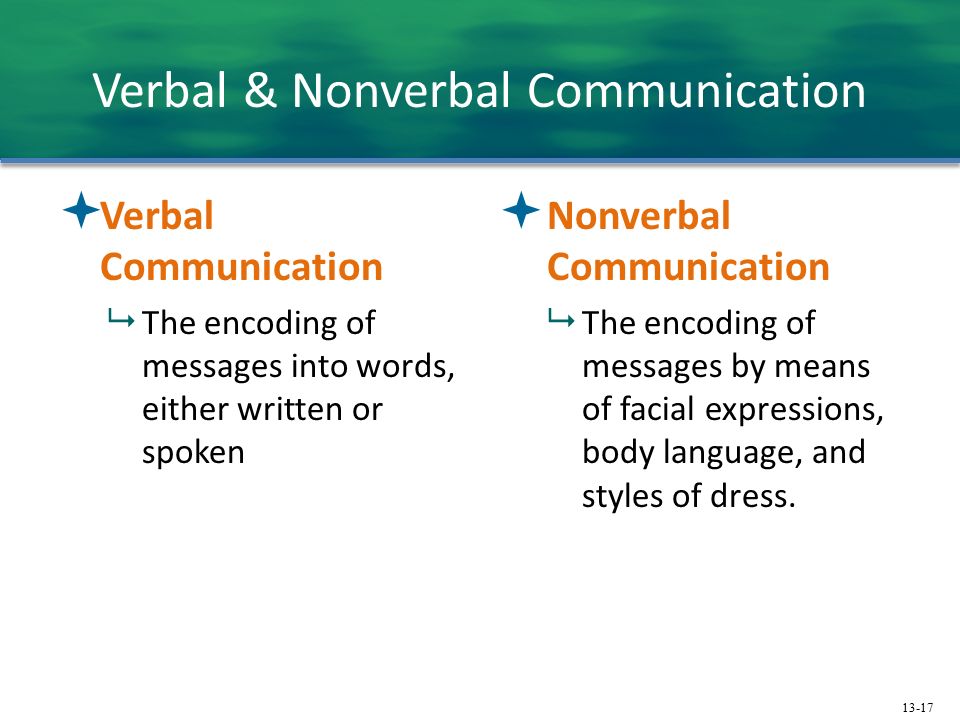 Verbal & Nonverbal Communication

Verbal Communication

The encoding of messages into words, either written or spoken

Nonverbal Communication

The encoding of messages by means of facial expressions, body language, and styles of dress.

13-17